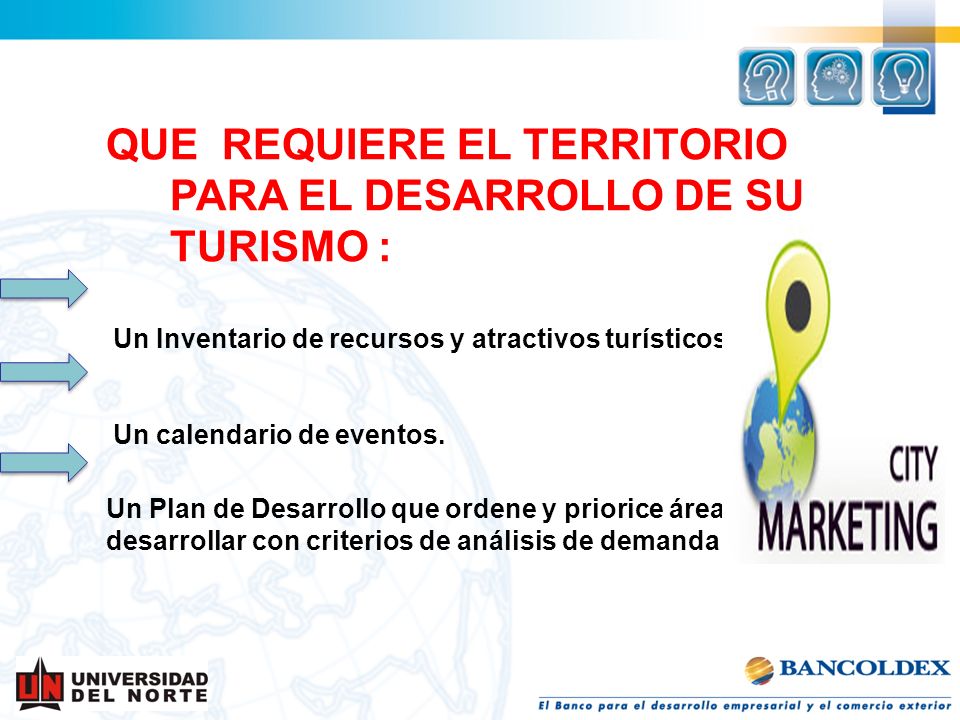 QUE REQUIERE EL TERRITORIO PARA EL DESARROLLO DE SU TURISMO :

Un Inventario de recursos y atractivos turísticos

Un calendario de eventos.

Un Plan de Desarrollo que ordene y priorice área desarrollar con criterios de análisis de demanda

CITY MARKETING

UN UNIVERSIDAD DEL NORTE

BANCOLDEX
El Banco para el desarrollo empresarial y el comercio exterior